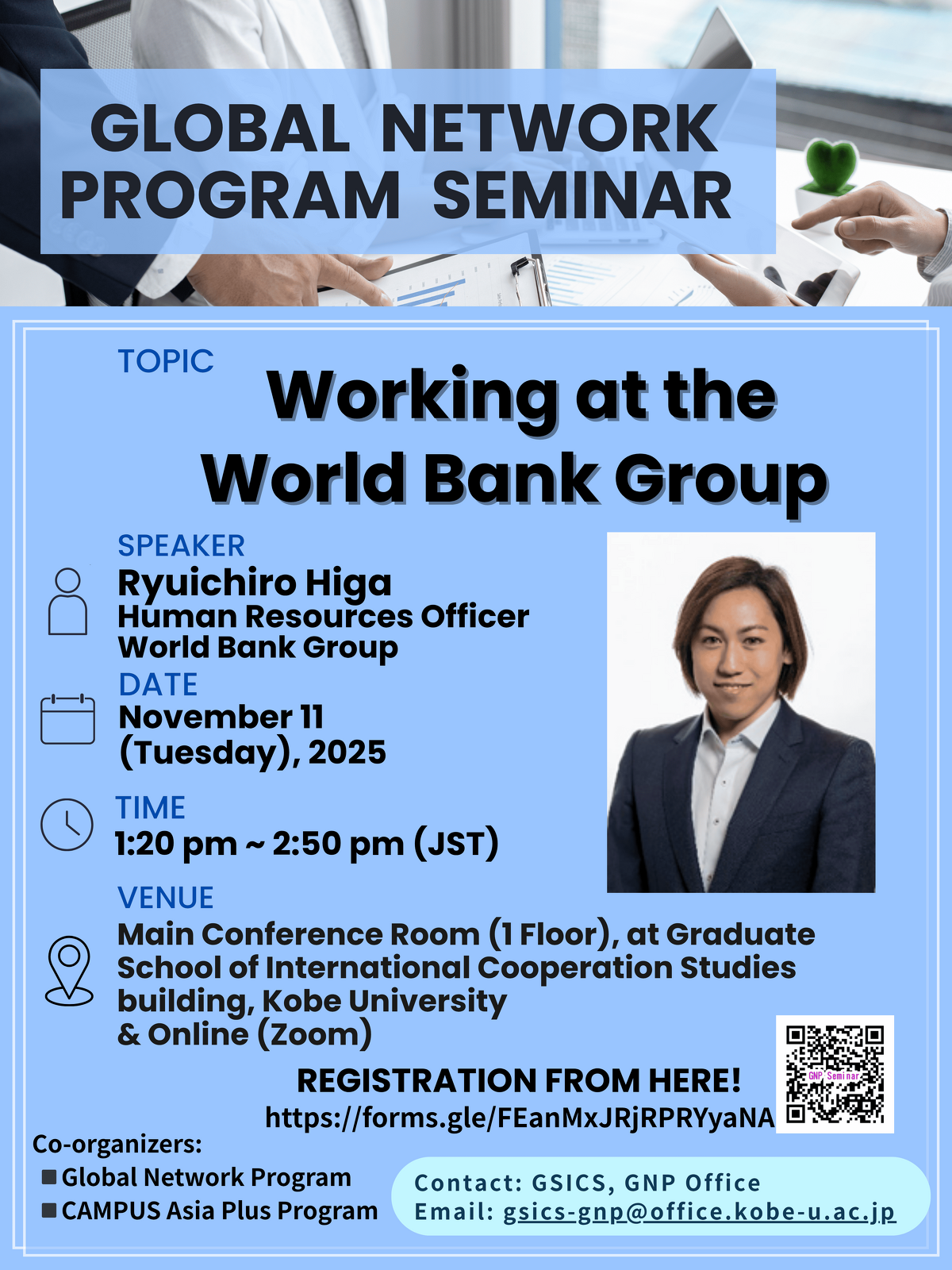 GLOBAL NETWORK PROGRAM SEMINAR

TOPIC

Working at the World Bank Group

SPEAKER

Ryuichiro Higa
Human Resources Officer
World Bank Group

DATE

November 11 (Tuesday), 2025

TIME

1:20 pm ~ 2:50 pm (JST)

VENUE

Main Conference Room (1 Floor), at Graduate School of International Cooperation Studies building, Kobe University & Online (Zoom)

REGISTRATION FROM HERE!
https://forms.gle/FEanMxJRjRPRYyaNA

GNP Seminar

Co-organizers:
■ Global Network Program
■ CAMPUS Asia Plus Program

Contact: GSICS, GNP Office
Email: gsics-gnp@office.kobe-u.ac.jp